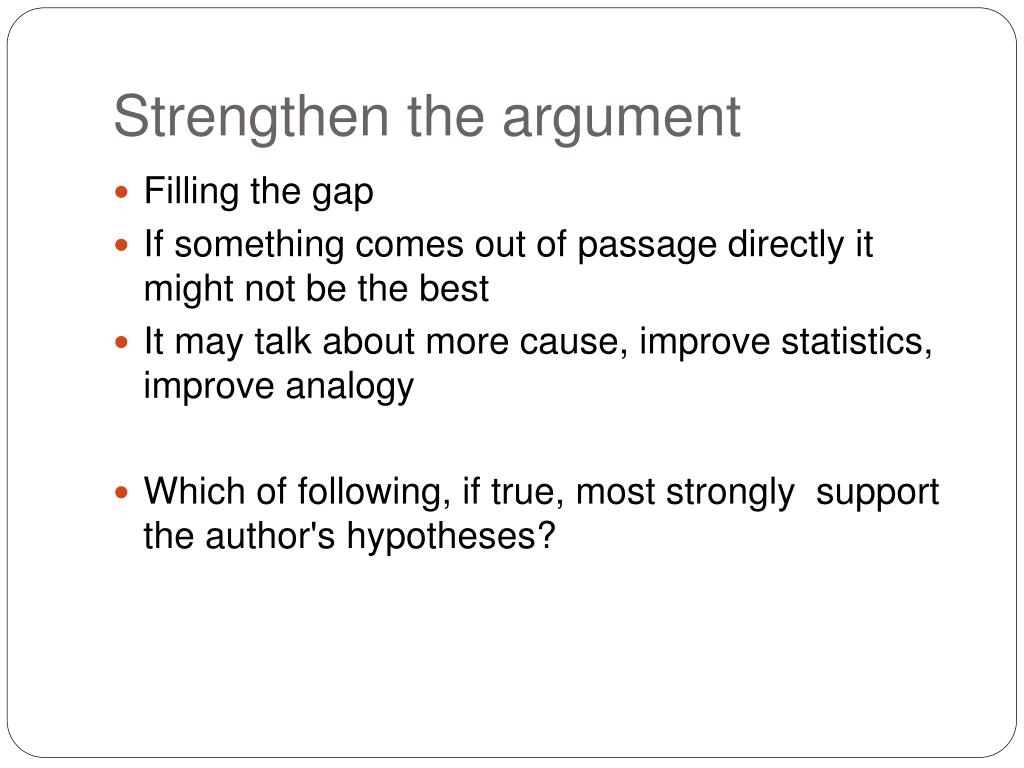 Strengthen the argument

- Filling the gap
- If something comes out of passage directly it might not be the best
- It may talk about more cause, improve statistics, improve analogy

- Which of following, if true, most strongly support the author's hypotheses?